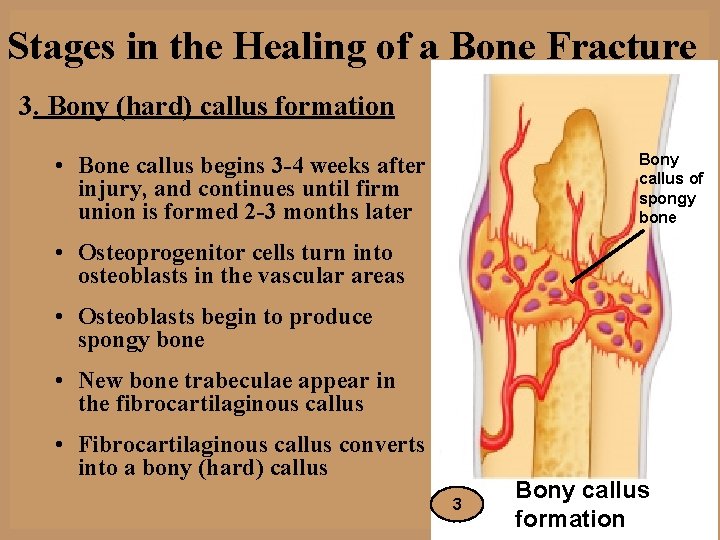 Stages in the Healing of a Bone Fracture

3. Bony (hard) callus formation

• Bone callus begins 3-4 weeks after injury, and continues until firm union is formed 2-3 months later

• Osteoprogenitor cells turn into osteoblasts in the vascular areas

• Osteoblasts begin to produce spongy bone

• New bone trabeculae appear in the fibrocartilaginous callus

• Fibrocartilaginous callus converts into a bony (hard) callus

Bony callus of spongy bone

3

Bony callus formation